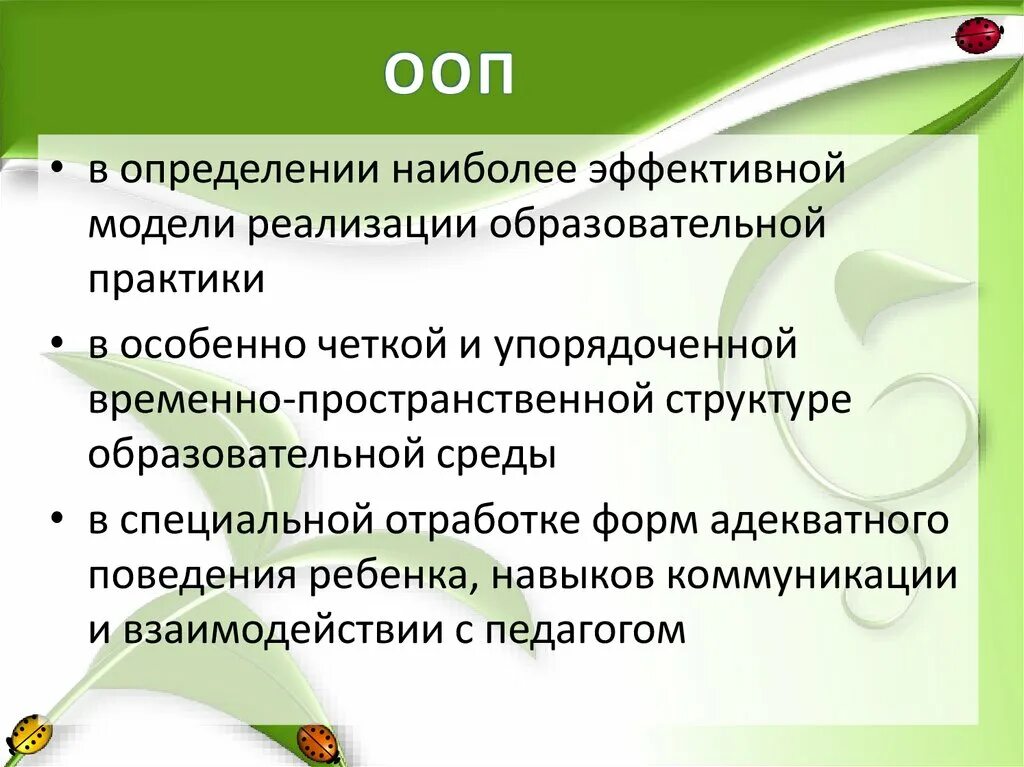 ООП

• в определении наиболее эффективной модели реализации образовательной практики

• в особенно четкой и упорядоченной временно-пространственной структуре образовательной среды

• в специальной отработке форм адекватного поведения ребенка, навыков коммуникации и взаимодействии с педагогом